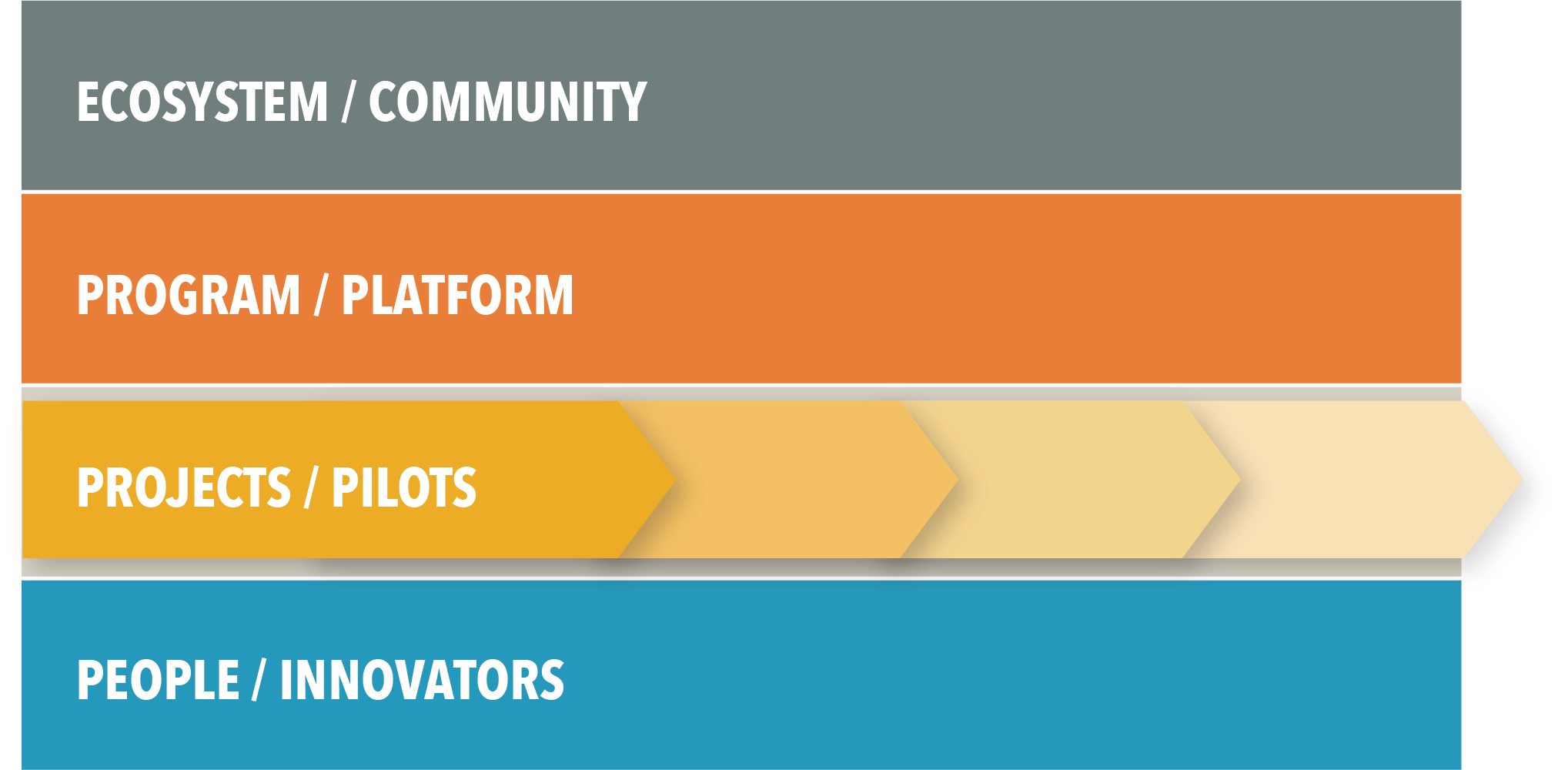 ECOSYSTEM / COMMUNITY

PROGRAM / PLATFORM

PROJECTS / PILOTS

PEOPLE / INNOVATORS